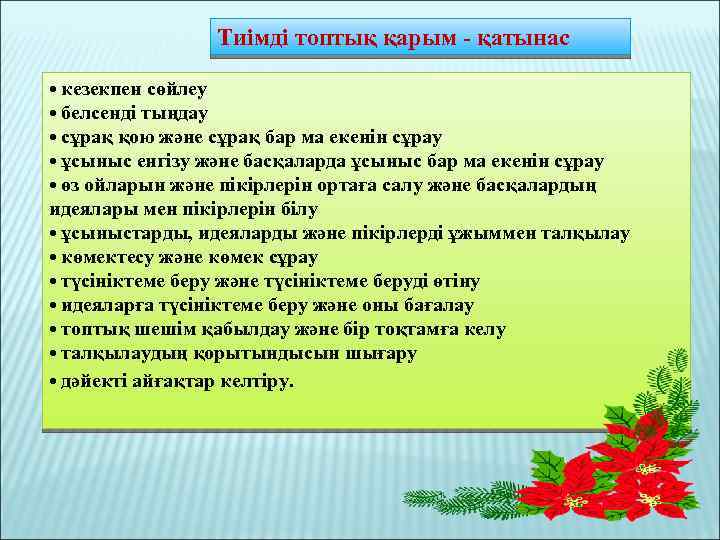 Тиімді топтық қарым - қатынас

• кезекпен сөйлеу
• белсенді тыңдау
• сұрақ қою және сұрақ бар ма екенін сұрау
• ұсыныс енгізу және басқаларда ұсыныс бар ма екенін сұрау
• өз ойларын және пікірлерін ортаға салу және басқалардың идеялары мен пікірлерін білу
• ұсыныстарды, идеяларды және пікірлерді ұжыммен талқылау
• көмектесу және көмек сұрау
• түсініктеме беру және түсініктеме беруді өтіну
• идеяларға түсініктеме беру және оны бағалау
• топтық шешім қабылдау және бір тоқтамға келу
• талқылаудың қорытындысын шығару
• дәйекті айғақтар келтіру.